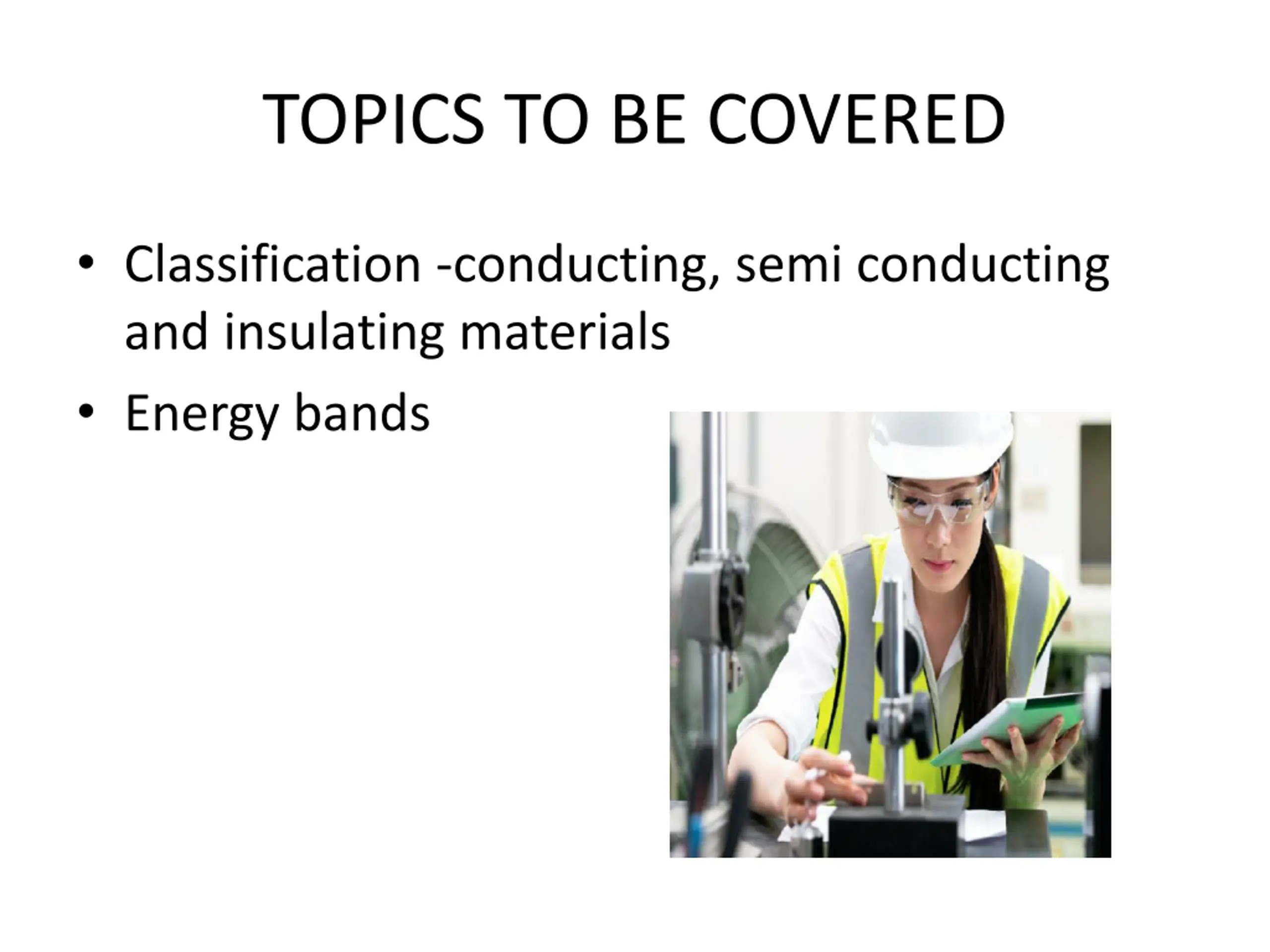 TOPICS TO BE COVERED

• Classification -conducting, semi conducting and insulating materials
• Energy bands